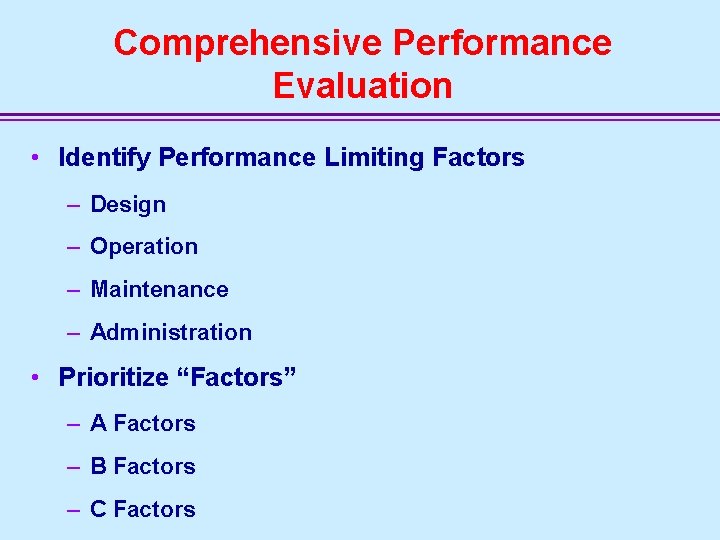 Comprehensive Performance Evaluation

• Identify Performance Limiting Factors

– Design

– Operation

– Maintenance

– Administration

• Prioritize “Factors”

– A Factors

– B Factors

– C Factors